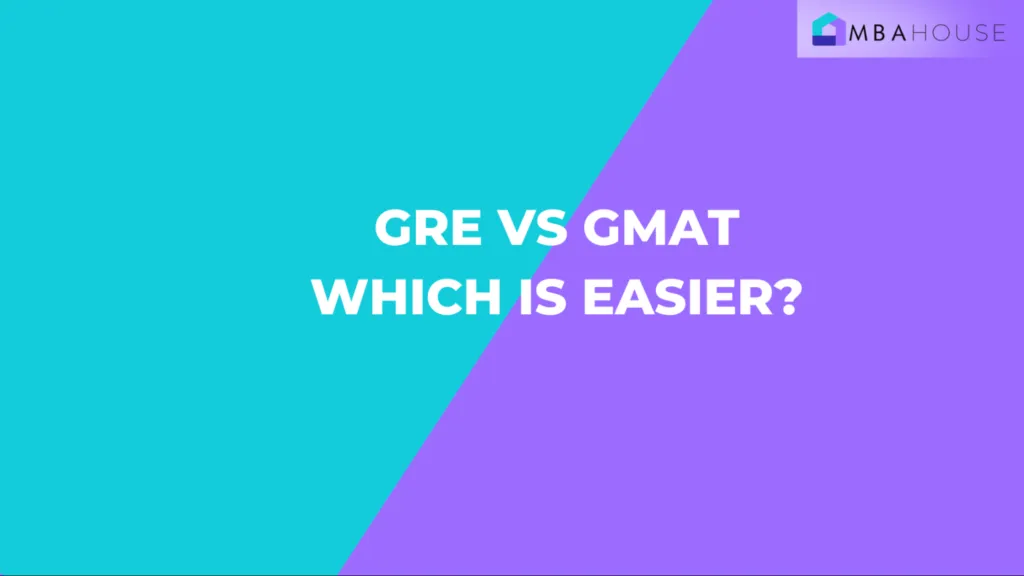 MBAHOUSE

GRE VS GMAT
WHICH IS EASIER?